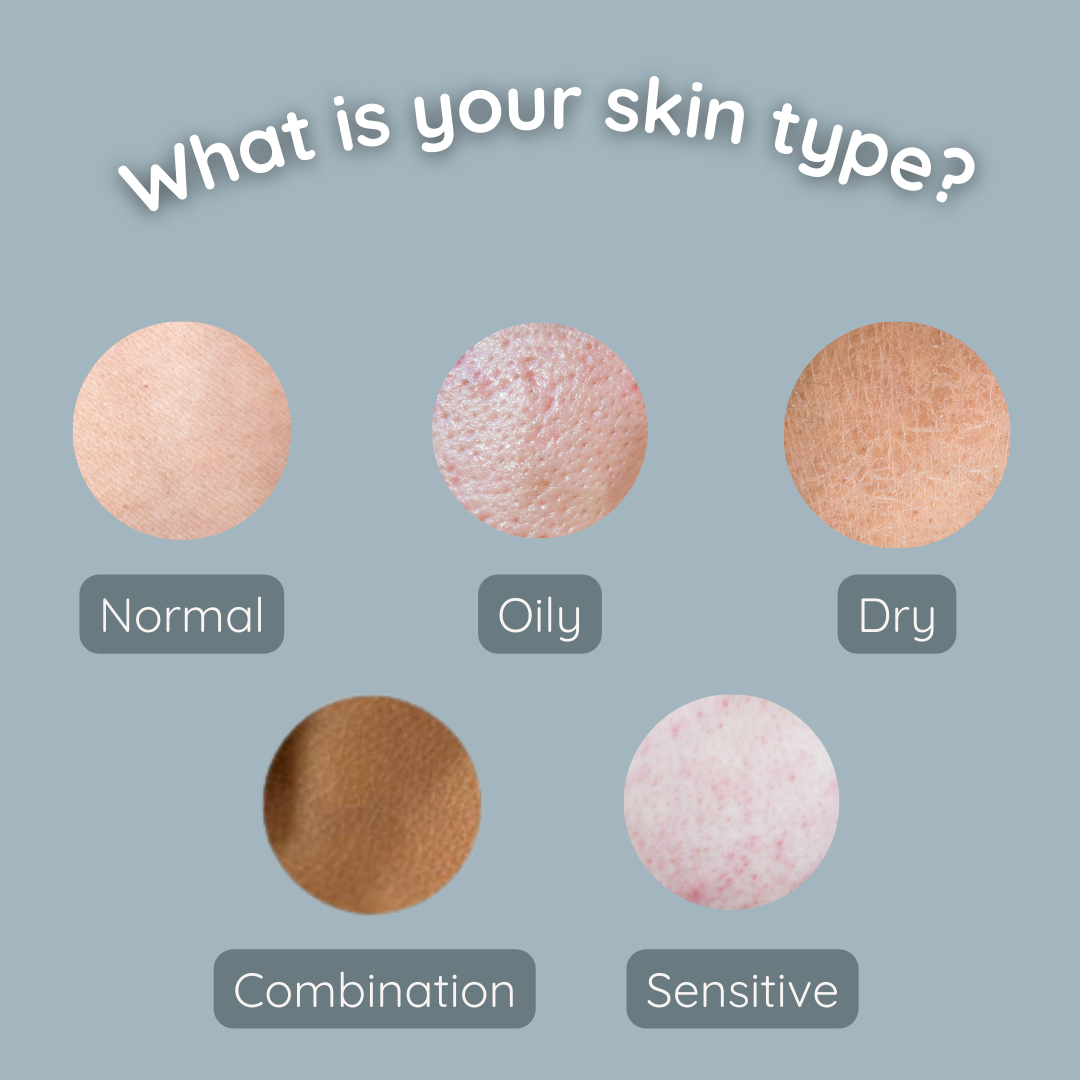 What is your skin type?

Normal

Oily

Dry

Combination

Sensitive